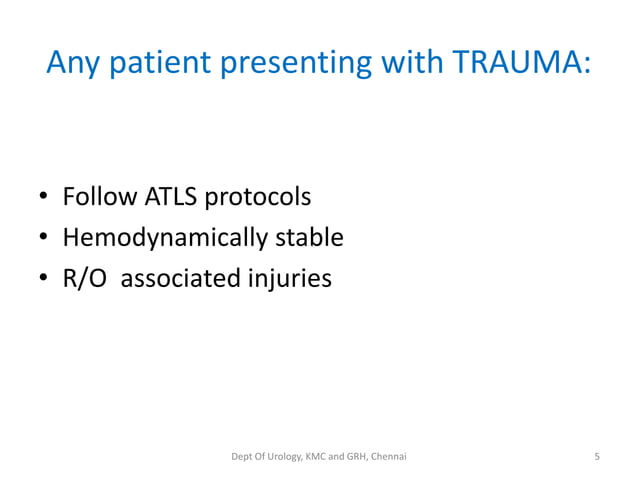 Any patient presenting with TRAUMA:

• Follow ATLS protocols
• Hemodynamically stable
• R/O associated injuries

Dept Of Urology, KMC and GRH, Chennai

5